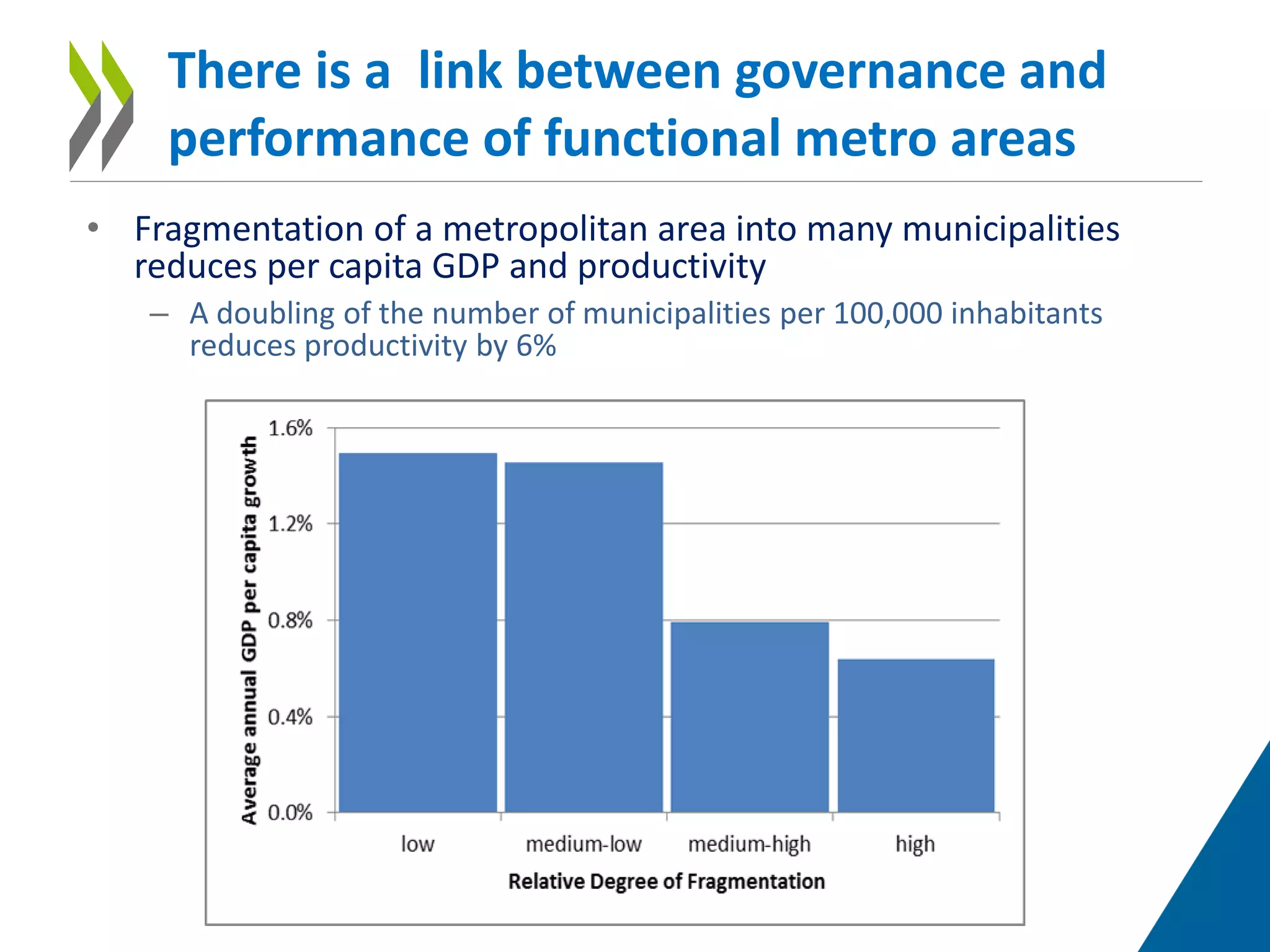 There is a  link between governance and performance of functional metro areas

• Fragmentation of a metropolitan area into many municipalities reduces per capita GDP and productivity

– A doubling of the number of municipalities per 100,000 inhabitants reduces productivity by 6%

Average annual GDP per capita growth

1.6%
1.2%
0.8%
0.4%
0.0%

low
medium-low
medium-high
high

Relative Degree of Fragmentation